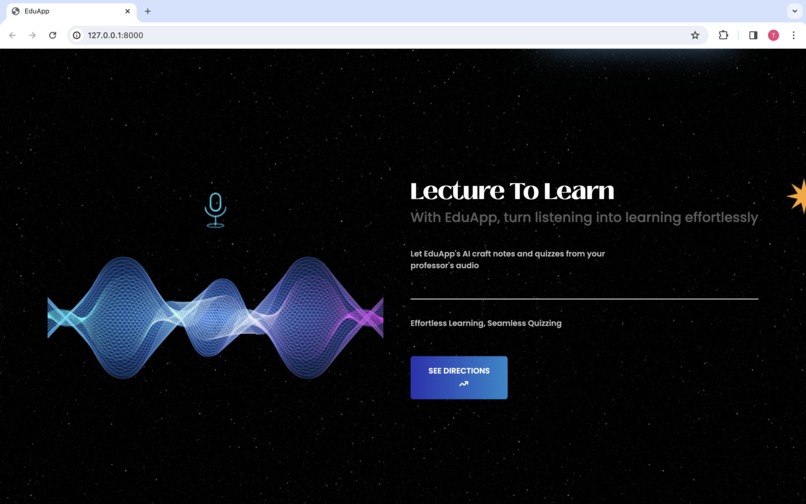 EduApp
127.0.0.1:8000
T

Lecture To Learn
With EduApp, turn listening into learning effortlessly

Let EduApp's AI craft notes and quizzes from your professor's audio

Effortless Learning, Seamless Quizzing

SEE DIRECTIONS